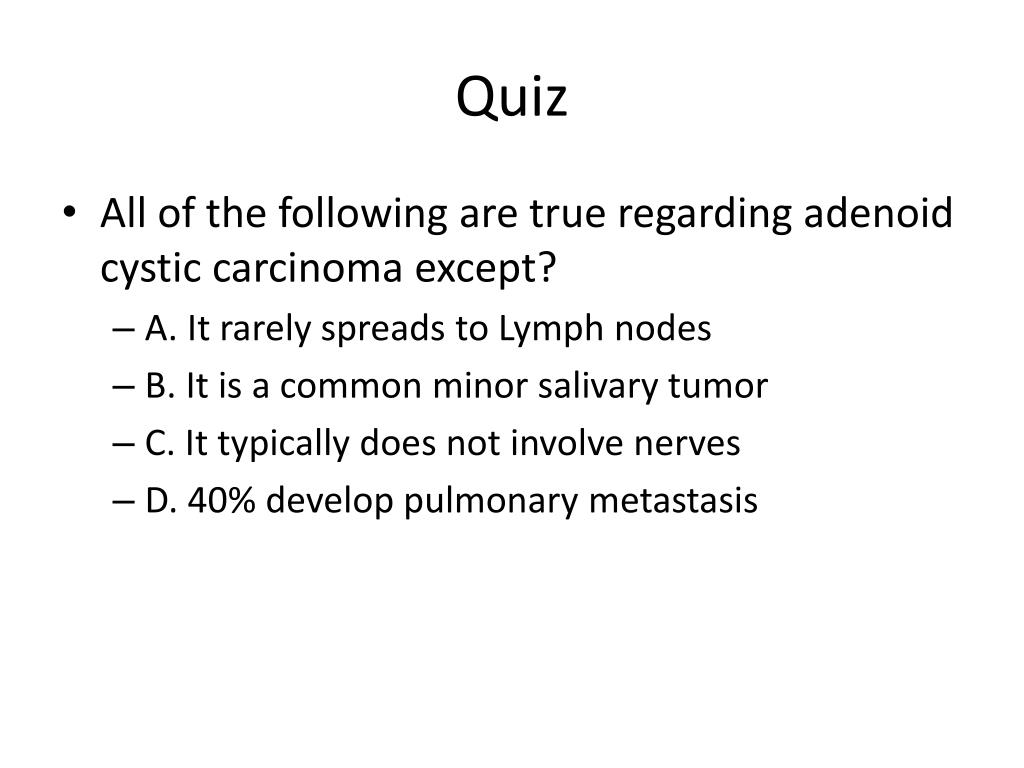 Quiz

• All of the following are true regarding adenoid cystic carcinoma except?
– A. It rarely spreads to Lymph nodes
– B. It is a common minor salivary tumor
– C. It typically does not involve nerves
– D. 40% develop pulmonary metastasis